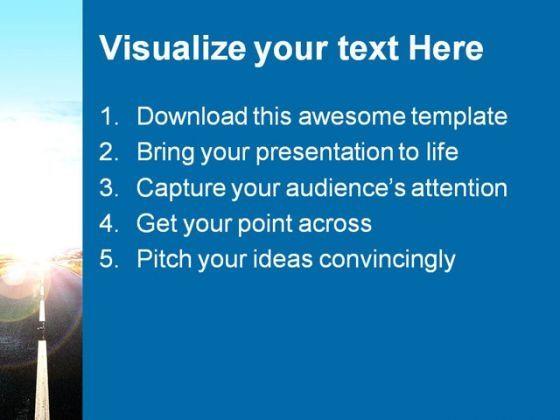 Visualize your text Here

1. Download this awesome template
2. Bring your presentation to life
3. Capture your audience's attention
4. Get your point across
5. Pitch your ideas convincingly